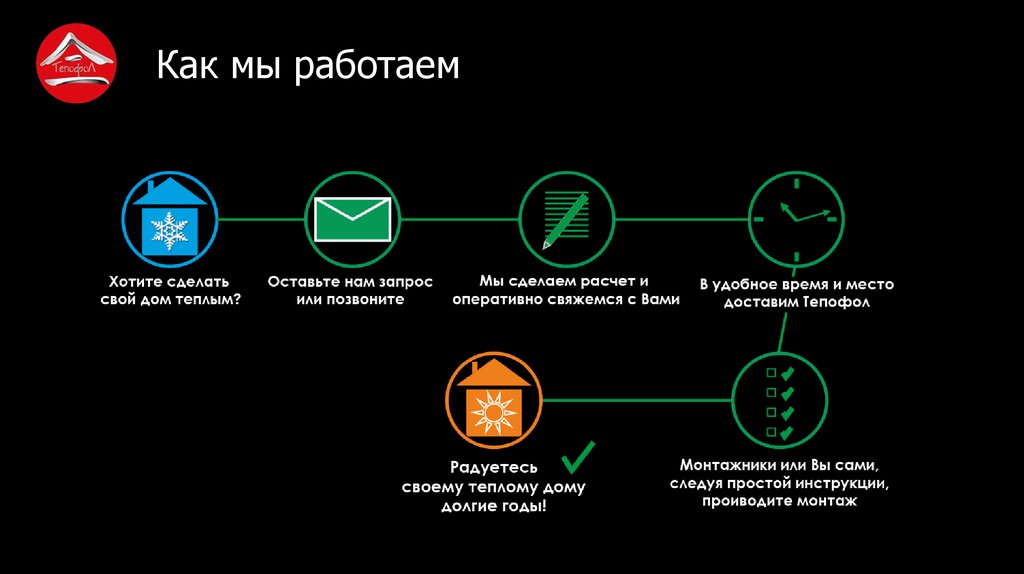 Тепофол

Как мы работаем

Хотите сделать свой дом теплым?

Оставьте нам запрос или позвоните

Мы сделаем расчет и оперативно свяжемся с Вами

В удобное время и место доставим Тепофол

Монтажники или Вы сами, следуя простой инструкции, проиводите монтаж

Радуетесь своему теплому дому долгие годы!